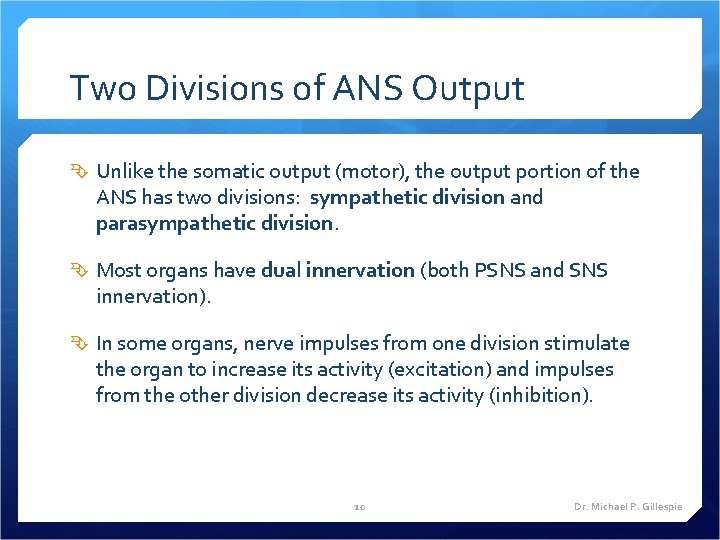 Two Divisions of ANS Output

Unlike the somatic output (motor), the output portion of the ANS has two divisions: sympathetic division and parasympathetic division.

Most organs have dual innervation (both PSNS and SNS innervation).

In some organs, nerve impulses from one division stimulate the organ to increase its activity (excitation) and impulses from the other division decrease its activity (inhibition).

10

Dr. Michael P. Gillespie